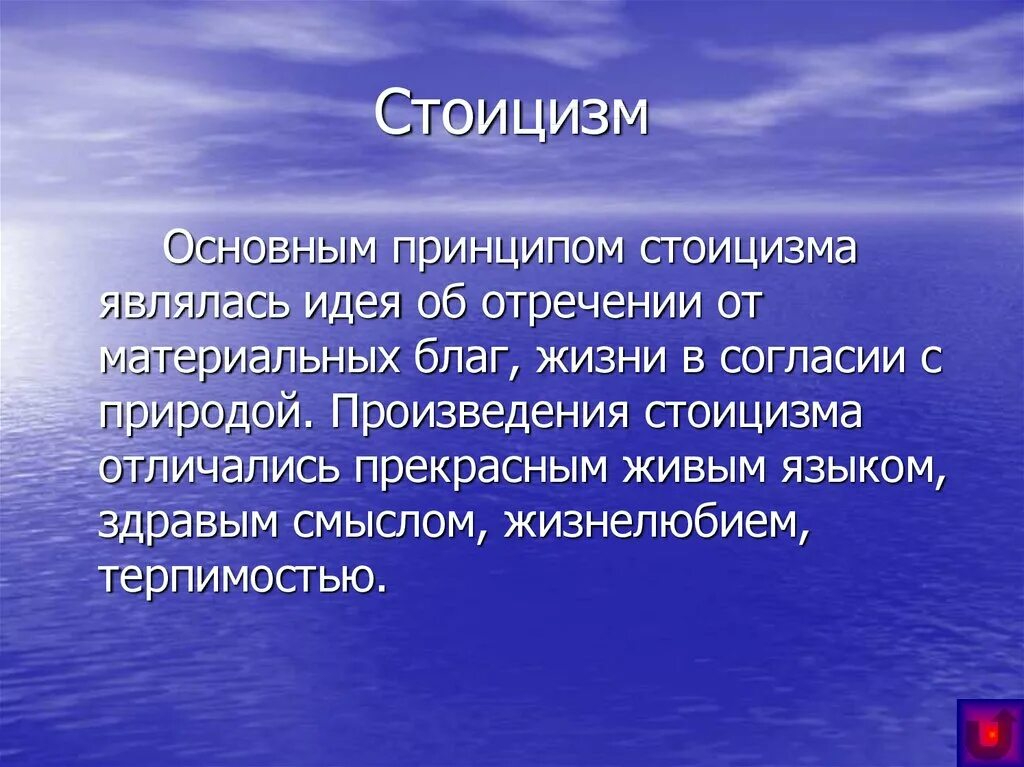 Стоицизм

Основным принципом стоицизма являлась идея об отречении от материальных благ, жизни в согласии с природой. Произведения стоицизма отличались прекрасным живым языком, здравым смыслом, жизнелюбием, терпимостью.